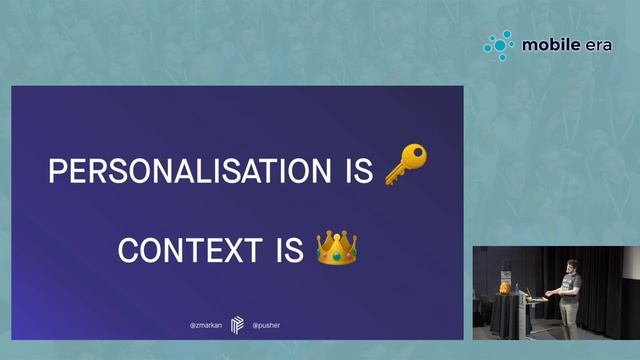 mobile era

PERSONALISATION IS 🔑

CONTEXT IS 👑

@zmarkan @pusher